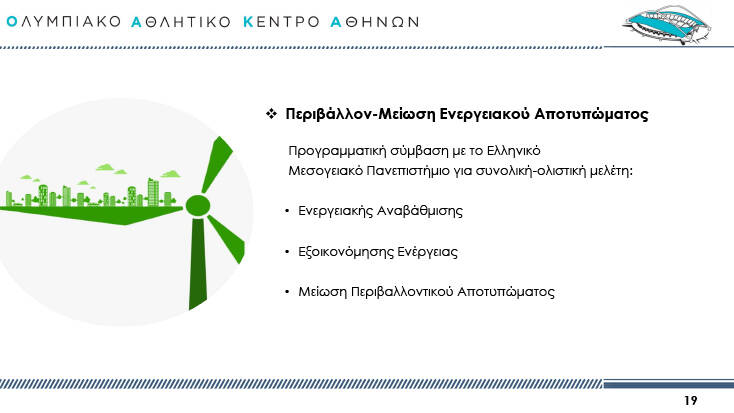 ΟΛΥΜΠΙΑΚΟ ΑΘΛΗΤΙΚΟ ΚΕΝΤΡΟ ΑΘΗΝΩΝ

❖ Περιβάλλον-Μείωση Ενεργειακού Αποτυπώματος

Προγραμματική σύμβαση με το Ελληνικό Μεσογειακό Πανεπιστήμιο για συνολική-ολιστική μελέτη:

• Ενεργειακής Αναβάθμισης

• Εξοικονόμησης Ενέργειας

• Μείωση Περιβαλλοντικού Αποτυπώματος

19